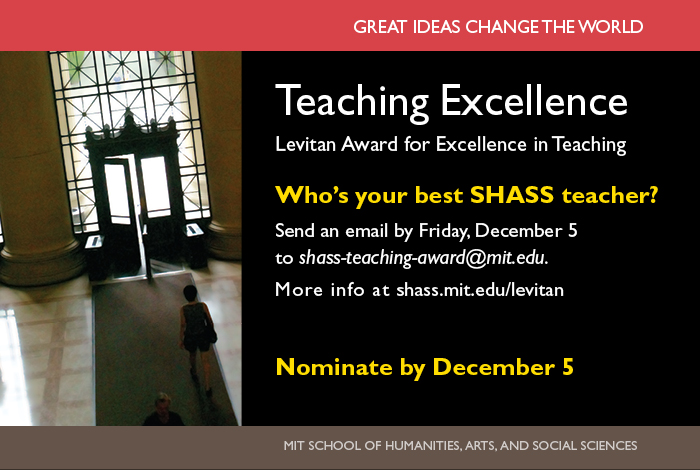 GREAT IDEAS CHANGE THE WORLD

Teaching Excellence

Levitan Award for Excellence in Teaching

Who's your best SHASS teacher?

Send an email by Friday, December 5 to shass-teaching-award@mit.edu.

More info at shass.mit.edu/levitan

Nominate by December 5

MIT SCHOOL OF HUMANITIES, ARTS, AND SOCIAL SCIENCES